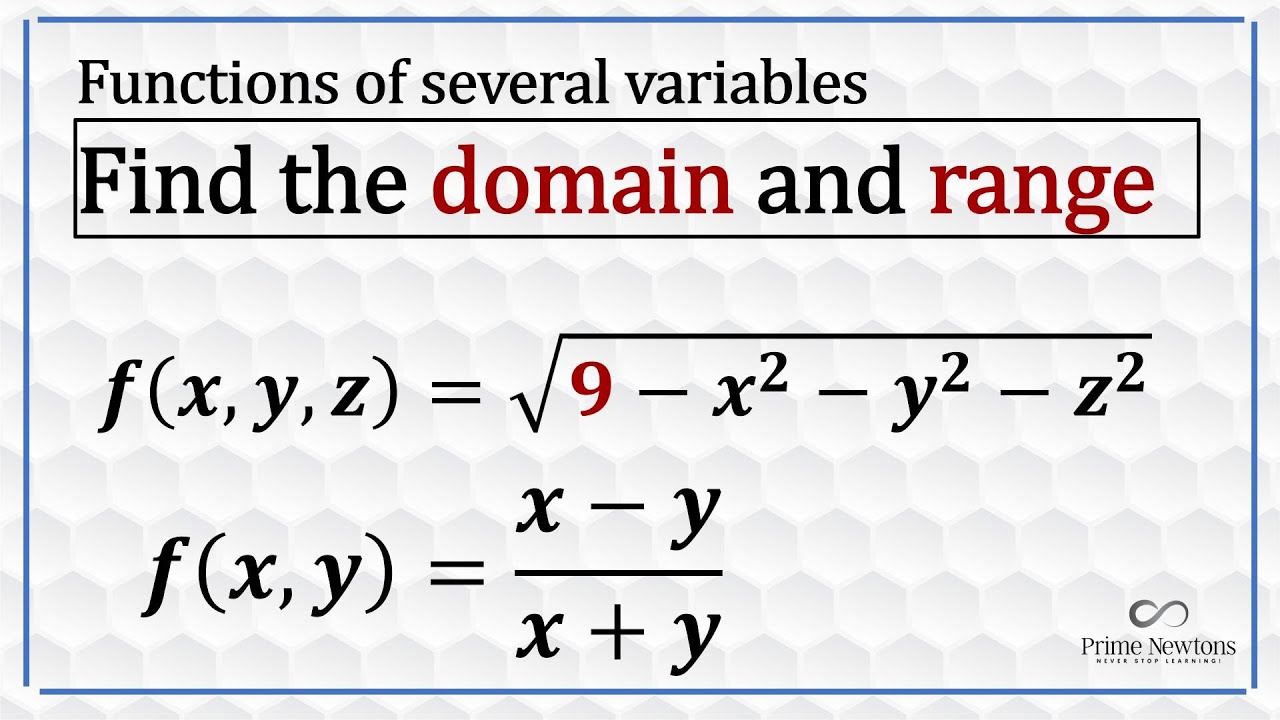 Functions of several variables

Find the domain and range

$f(x, y, z) = \sqrt{9 - x^2 - y^2 - z^2}$

$f(x, y) = \frac{x - y}{x + y}$

Prime Newtons
NEVER STOP LEARNING!